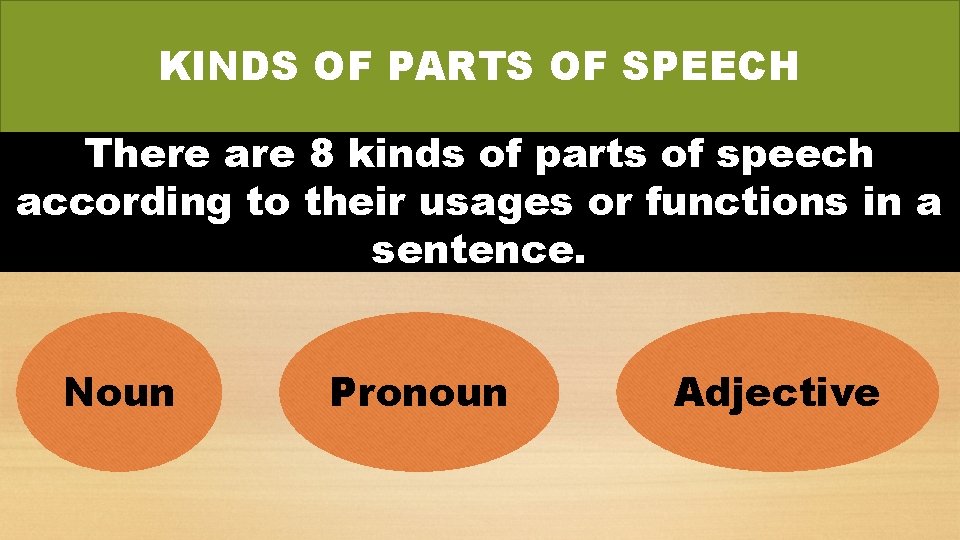 KINDS OF PARTS OF SPEECH

There are 8 kinds of parts of speech according to their usages or functions in a sentence.

Noun

Pronoun

Adjective